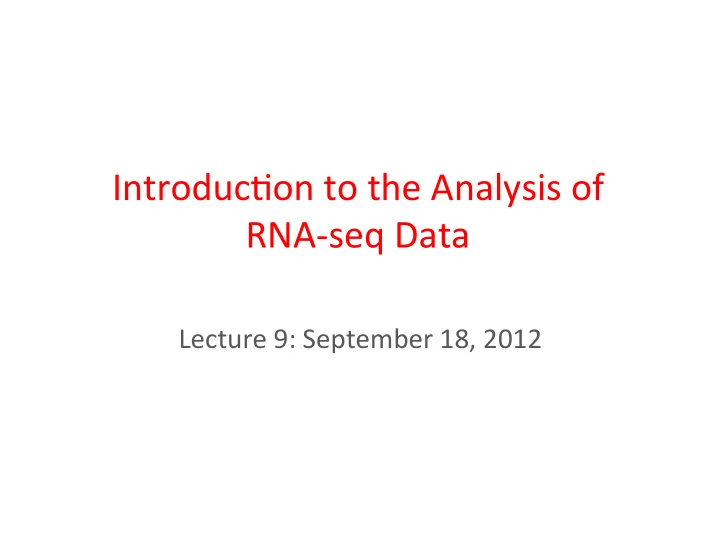 Introduction to the Analysis of RNA-seq Data

Lecture 9: September 18, 2012